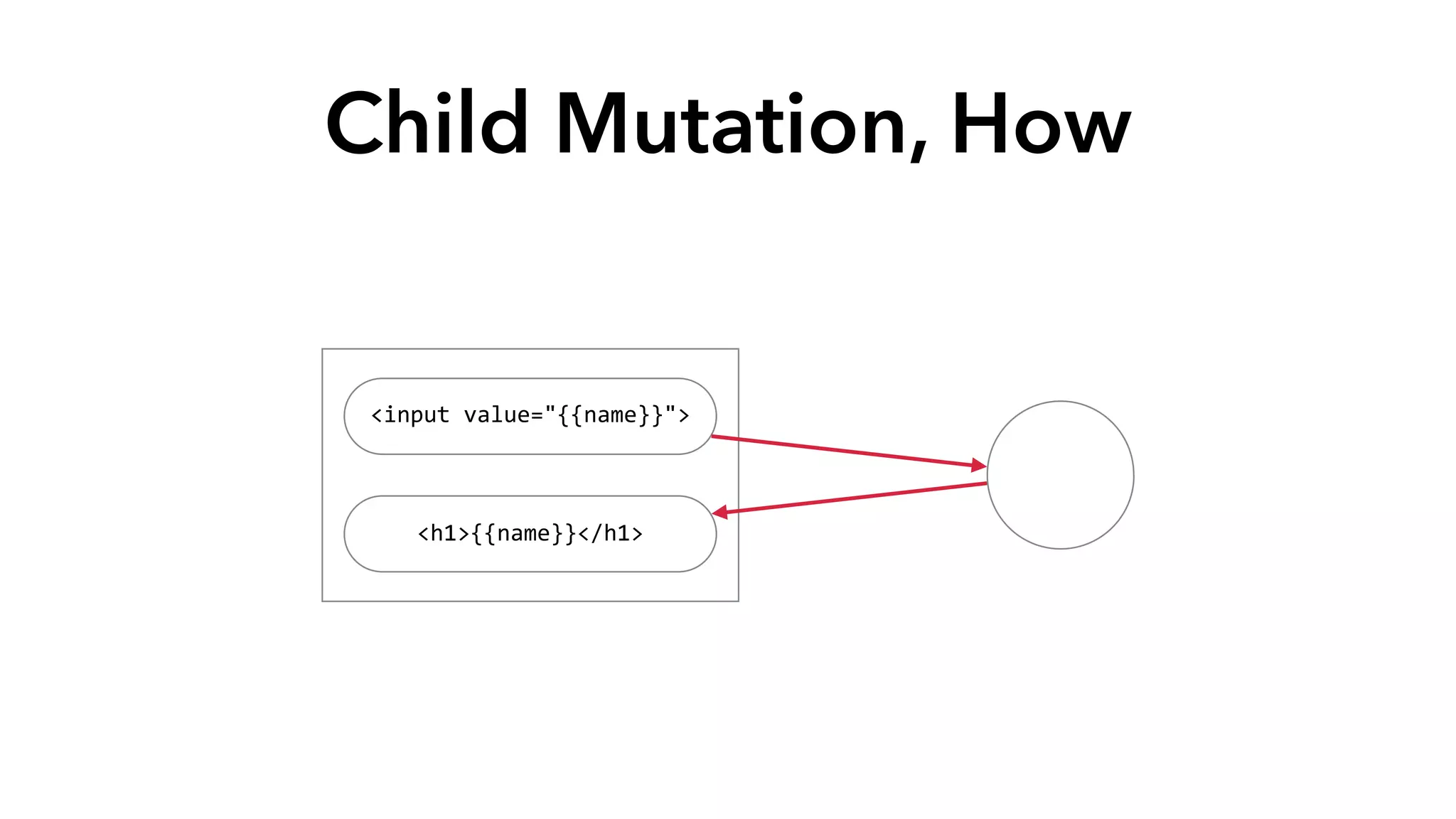 Child Mutation, How

<input value="{{name}}">

<h1>{{name}}</h1>